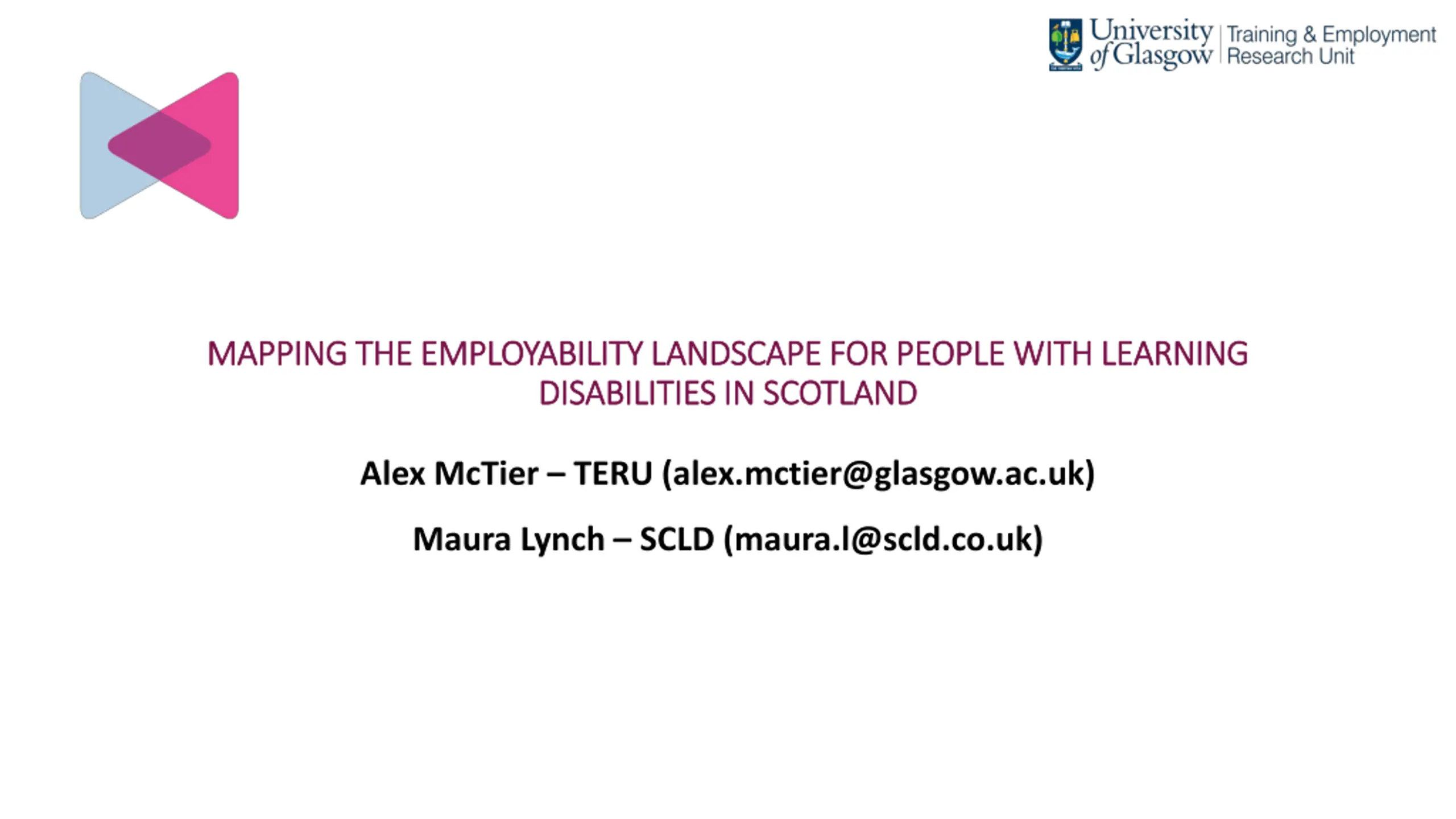 University of Glasgow | Training & Employment Research Unit

MAPPING THE EMPLOYABILITY LANDSCAPE FOR PEOPLE WITH LEARNING DISABILITIES IN SCOTLAND

Alex McTier – TERU (alex.mctier@glasgow.ac.uk)

Maura Lynch – SCLD (maura.l@scld.co.uk)